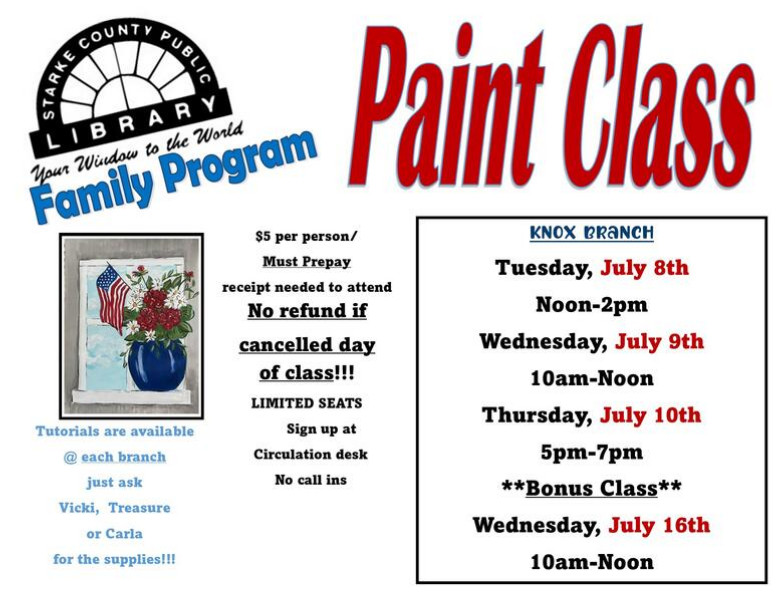 STARKE COUNTY PUBLIC LIBRARY
Your Window to the World
Family Program

Paint Class

Tutorials are available @ each branch just ask Vicki, Treasure or Carla for the supplies!!!

$5 per person/ Must Prepay receipt needed to attend No refund if cancelled day of class!!! LIMITED SEATS Sign up at Circulation desk No call ins

KNOX BRANCH

Tuesday, July 8th
Noon-2pm
Wednesday, July 9th
10am-Noon
Thursday, July 10th
5pm-7pm
**Bonus Class**
Wednesday, July 16th
10am-Noon